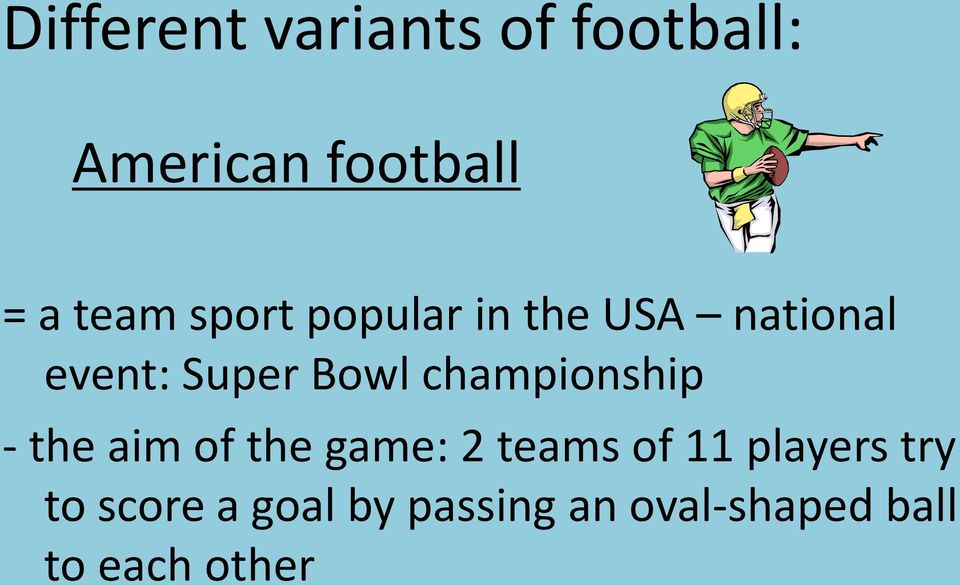 Different variants of football:

American football

= a team sport popular in the USA – national event: Super Bowl championship

- the aim of the game: 2 teams of 11 players try to score a goal by passing an oval-shaped ball to each other